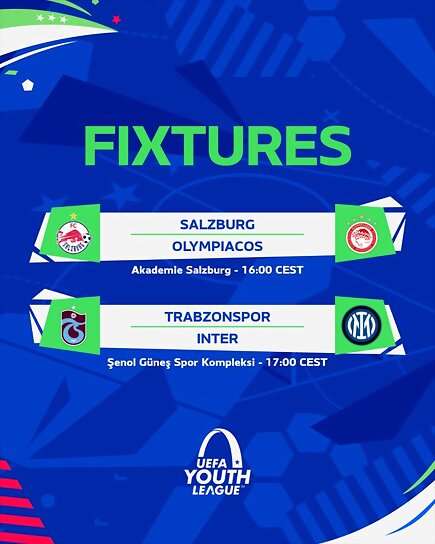 FIXTURES

FC SALZBURG

SALZBURG
OLYMPIACOS

Akademie Salzburg - 16:00 CEST

TRABZONSPOR
INTER

Şenol Güneş Spor Kompleksi - 17:00 CEST

UEFA YOUTH LEAGUE